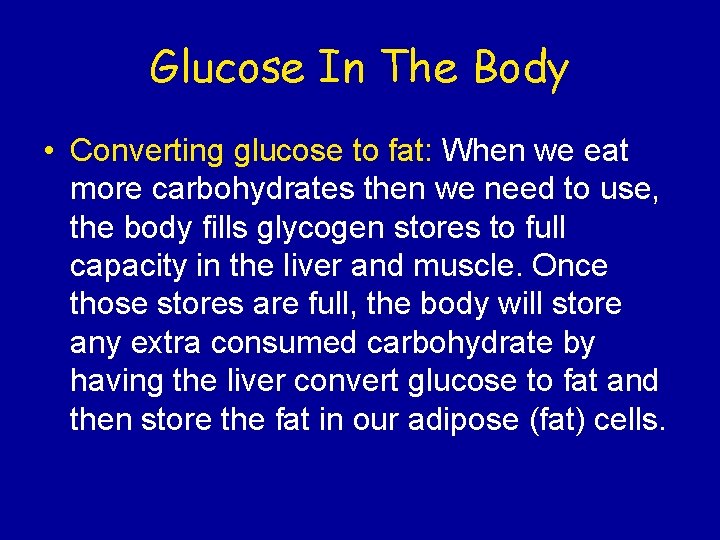 Glucose In The Body

• Converting glucose to fat: When we eat more carbohydrates then we need to use, the body fills glycogen stores to full capacity in the liver and muscle. Once those stores are full, the body will store any extra consumed carbohydrate by having the liver convert glucose to fat and then store the fat in our adipose (fat) cells.